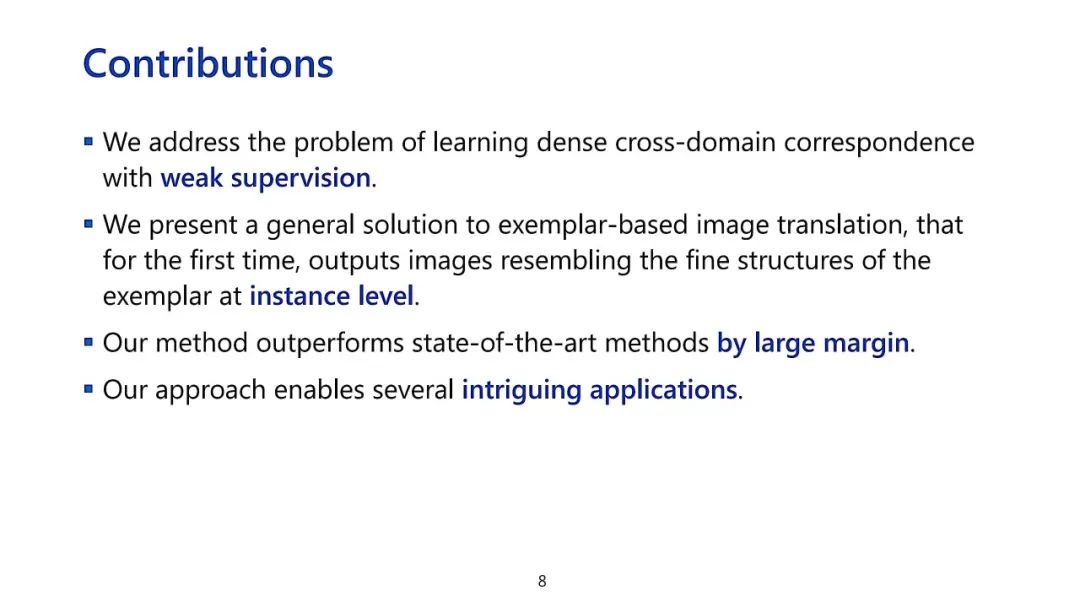 Contributions

▪ We address the problem of learning dense cross-domain correspondence with weak supervision.

▪ We present a general solution to exemplar-based image translation, that for the first time, outputs images resembling the fine structures of the exemplar at instance level.

▪ Our method outperforms state-of-the-art methods by large margin.

▪ Our approach enables several intriguing applications.

8